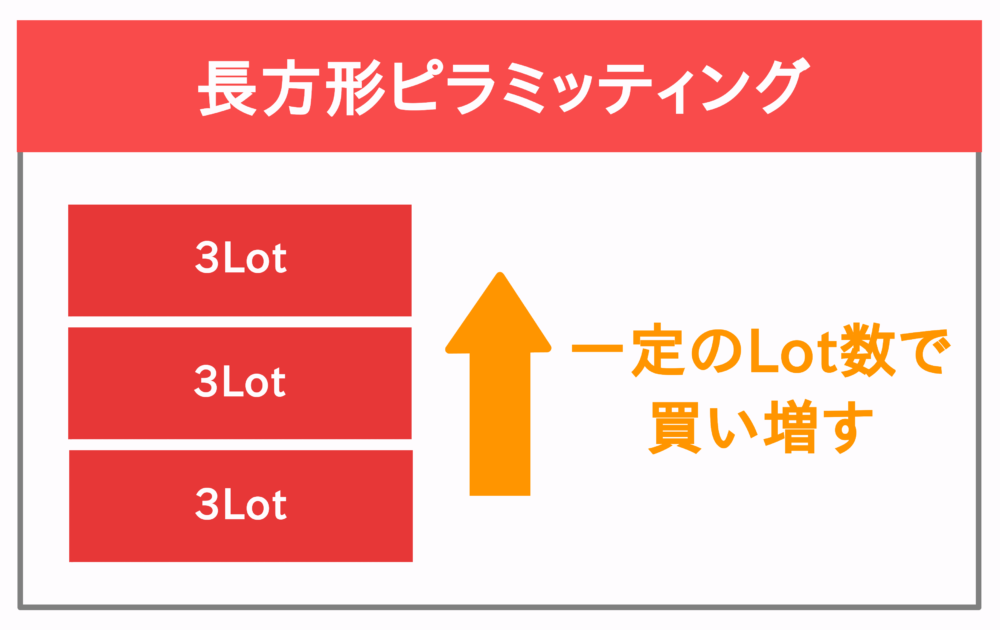 長方形ピラミッティング

3Lot

3Lot

3Lot

一定のLot数で買い増す